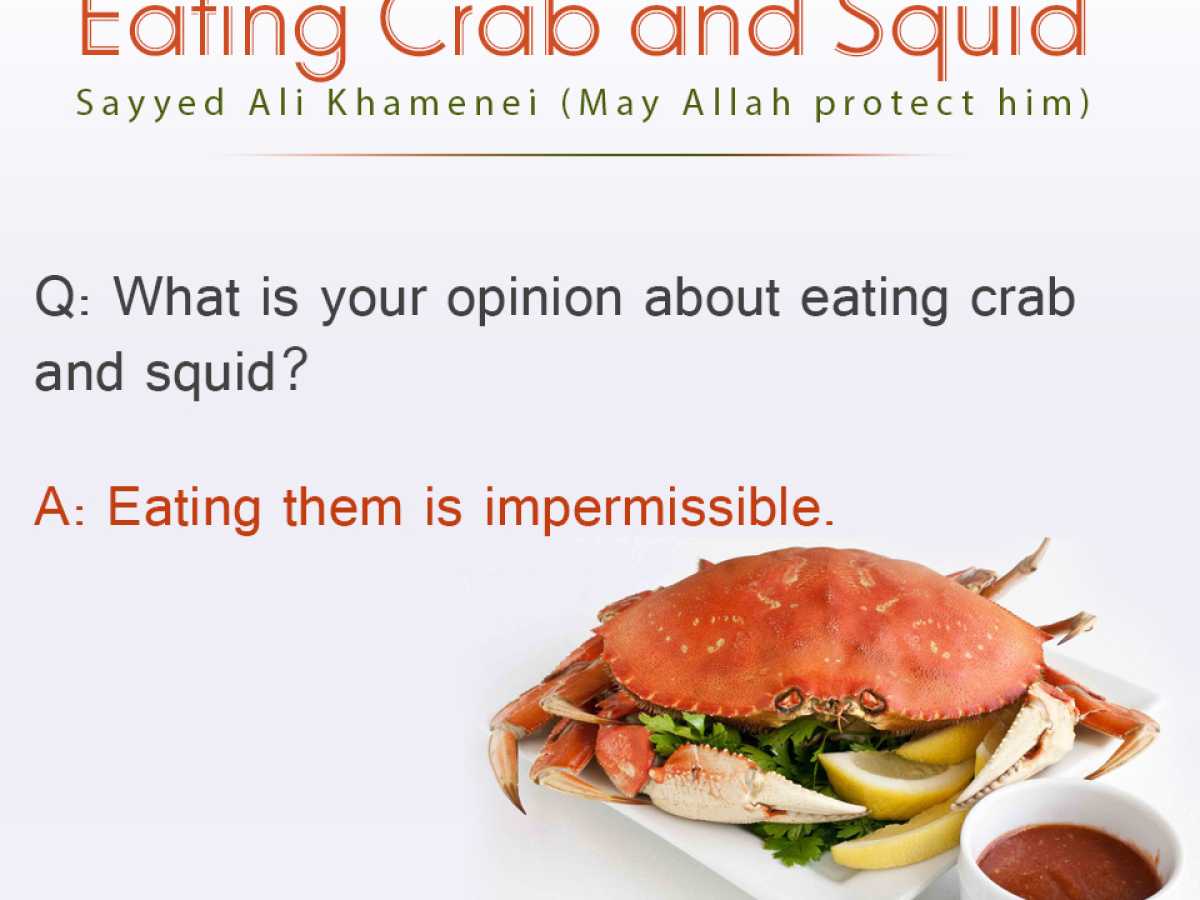 Eating Crab and Squid
Sayyed Ali Khamenei (May Allah protect him)

Q: What is your opinion about eating crab and squid?

A: Eating them is impermissible.